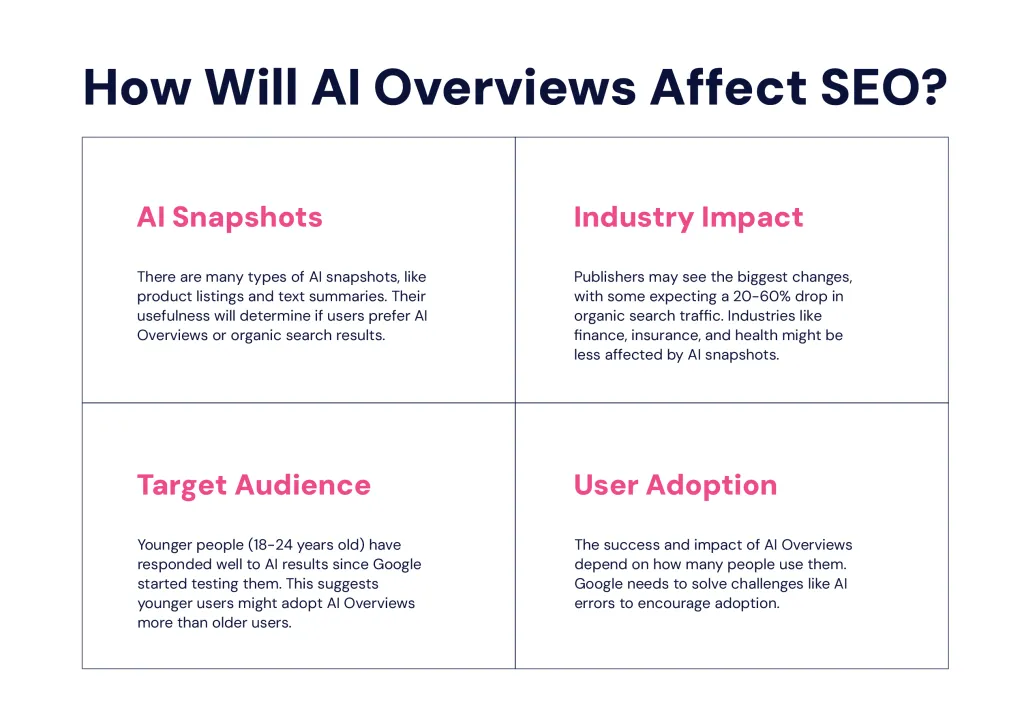 How Will AI Overviews Affect SEO?

AI Snapshots

There are many types of AI snapshots, like product listings and text summaries. Their usefulness will determine if users prefer AI Overviews or organic search results.

Industry Impact

Publishers may see the biggest changes, with some expecting a 20-60% drop in organic search traffic. Industries like finance, insurance, and health might be less affected by AI snapshots.

Target Audience

Younger people (18-24 years old) have responded well to AI results since Google started testing them. This suggests younger users might adopt AI Overviews more than older users.

User Adoption

The success and impact of AI Overviews depend on how many people use them. Google needs to solve challenges like AI errors to encourage adoption.